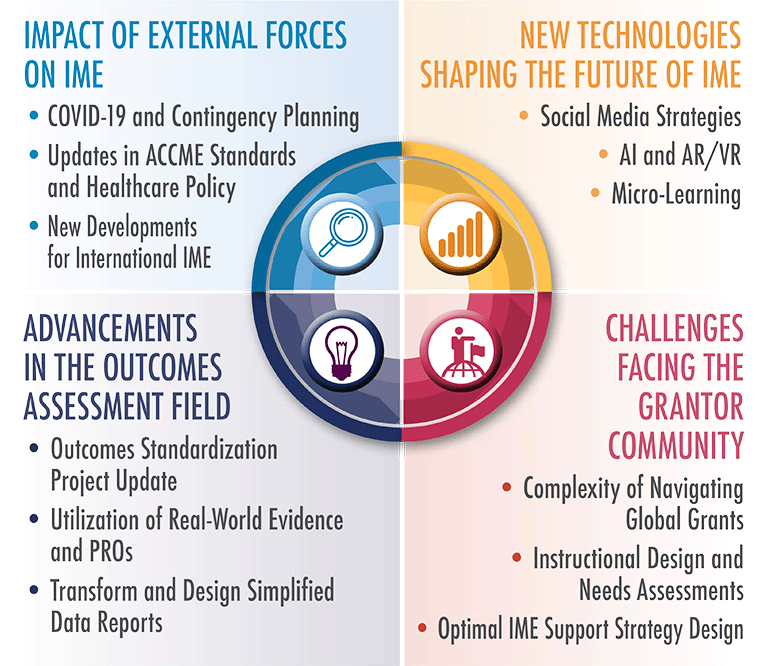 IMPACT OF EXTERNAL FORCES ON IME

• COVID-19 and Contingency Planning
• Updates in ACCME Standards and Healthcare Policy
• New Developments for International IME

NEW TECHNOLOGIES SHAPING THE FUTURE OF IME

• Social Media Strategies
• AI and AR/VR
• Micro-Learning

ADVANCEMENTS IN THE OUTCOMES ASSESSMENT FIELD

• Outcomes Standardization Project Update
• Utilization of Real-World Evidence and PROs
• Transform and Design Simplified Data Reports

CHALLENGES FACING THE GRANTOR COMMUNITY

• Complexity of Navigating Global Grants
• Instructional Design and Needs Assessments
• Optimal IME Support Strategy Design